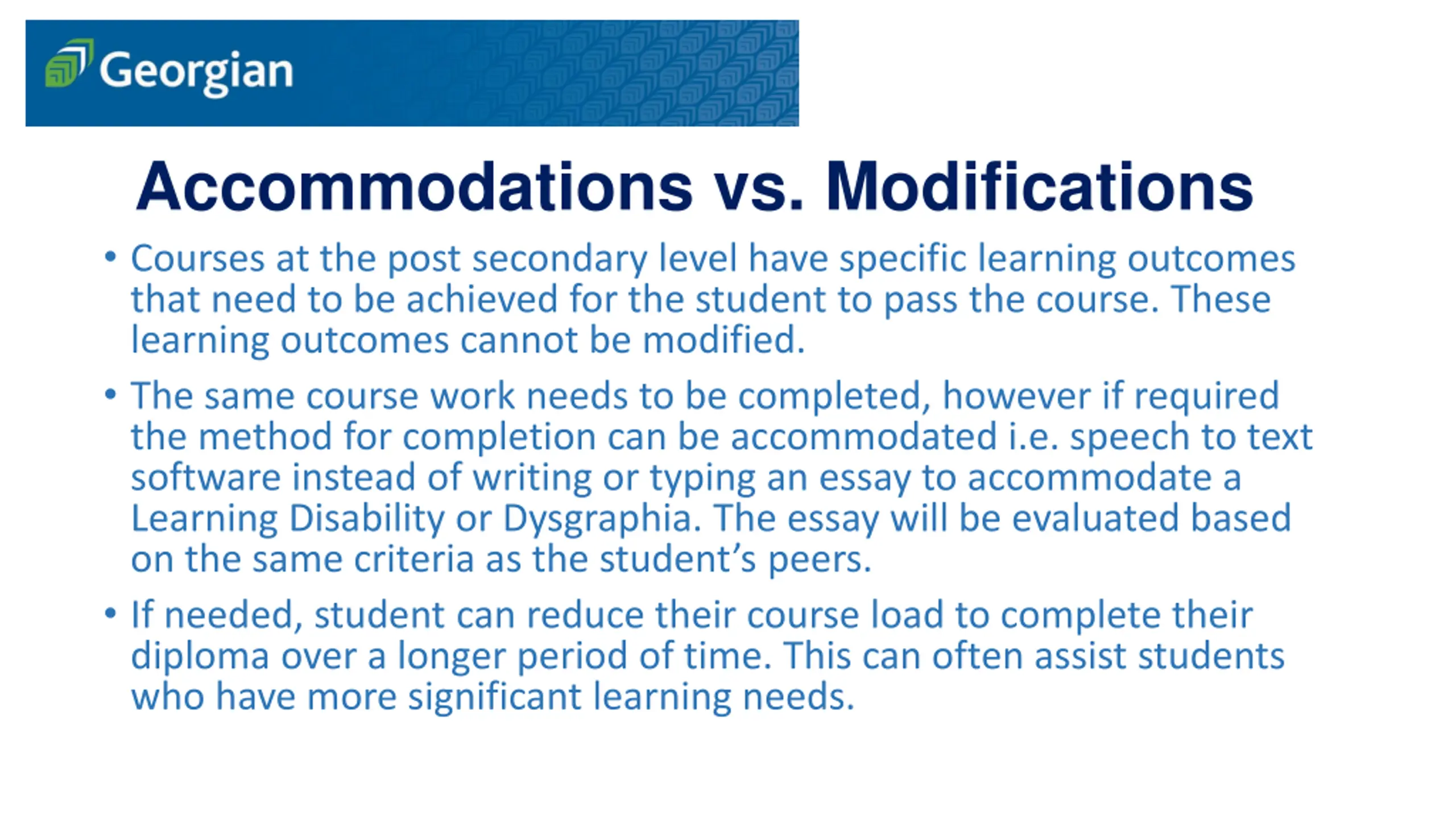 Georgian

Accommodations vs. Modifications

• Courses at the post secondary level have specific learning outcomes that need to be achieved for the student to pass the course. These learning outcomes cannot be modified.

• The same course work needs to be completed, however if required the method for completion can be accommodated i.e. speech to text software instead of writing or typing an essay to accommodate a Learning Disability or Dysgraphia. The essay will be evaluated based on the same criteria as the student's peers.

• If needed, student can reduce their course load to complete their diploma over a longer period of time. This can often assist students who have more significant learning needs.